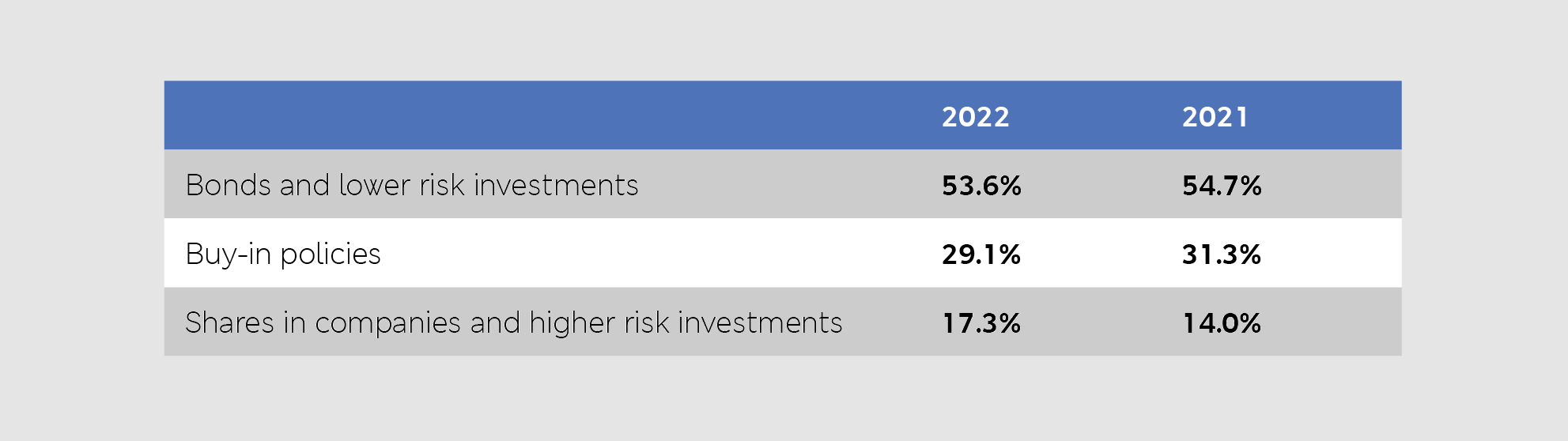 | | 2022 | 2021 |
|---|---|---|
| Bonds and lower risk investments | 53.6% | 54.7% |
| Buy-in policies | 29.1% | 31.3% |
| Shares in companies and higher risk investments | 17.3% | 14.0% |